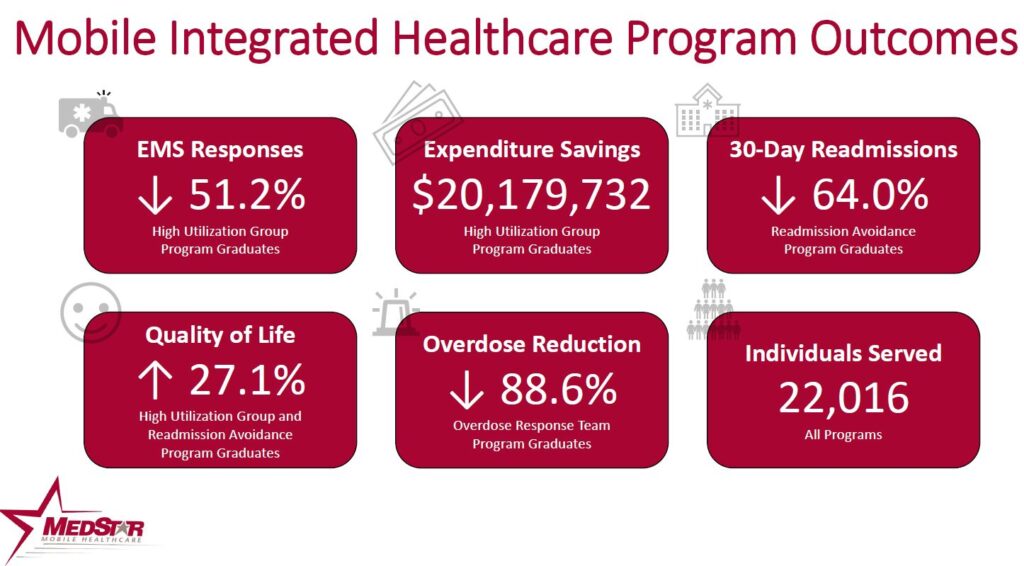 Mobile Integrated Healthcare Program Outcomes

EMS Responses
↓ 51.2%
High Utilization Group
Program Graduates

Expenditure Savings
$20,179,732
High Utilization Group
Program Graduates

30-Day Readmissions
↓ 64.0%
Readmission Avoidance
Program Graduates

Quality of Life
↑ 27.1%
High Utilization Group and
Readmission Avoidance
Program Graduates

Overdose Reduction
↓ 88.6%
Overdose Response Team
Program Graduates

Individuals Served
22,016
All Programs

MEDSTAR
MOBILE HEALTHCARE